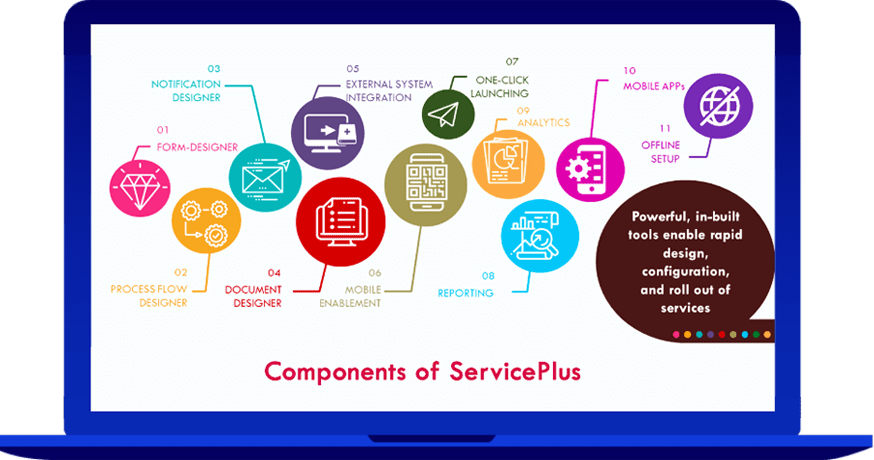 01
FORM-DESIGNER

02
PROCESS FLOW DESIGNER

03
NOTIFICATION DESIGNER

04
DOCUMENT DESIGNER

05
EXTERNAL SYSTEM INTEGRATION

06
MOBILE ENABLEMENT

07
ONE-CLICK LAUNCHING

08
REPORTING

09
ANALYTICS

10
MOBILE APPs

11
OFFLINE SETUP

Powerful, in-built tools enable rapid design, configuration, and roll out of services

Components of ServicePlus